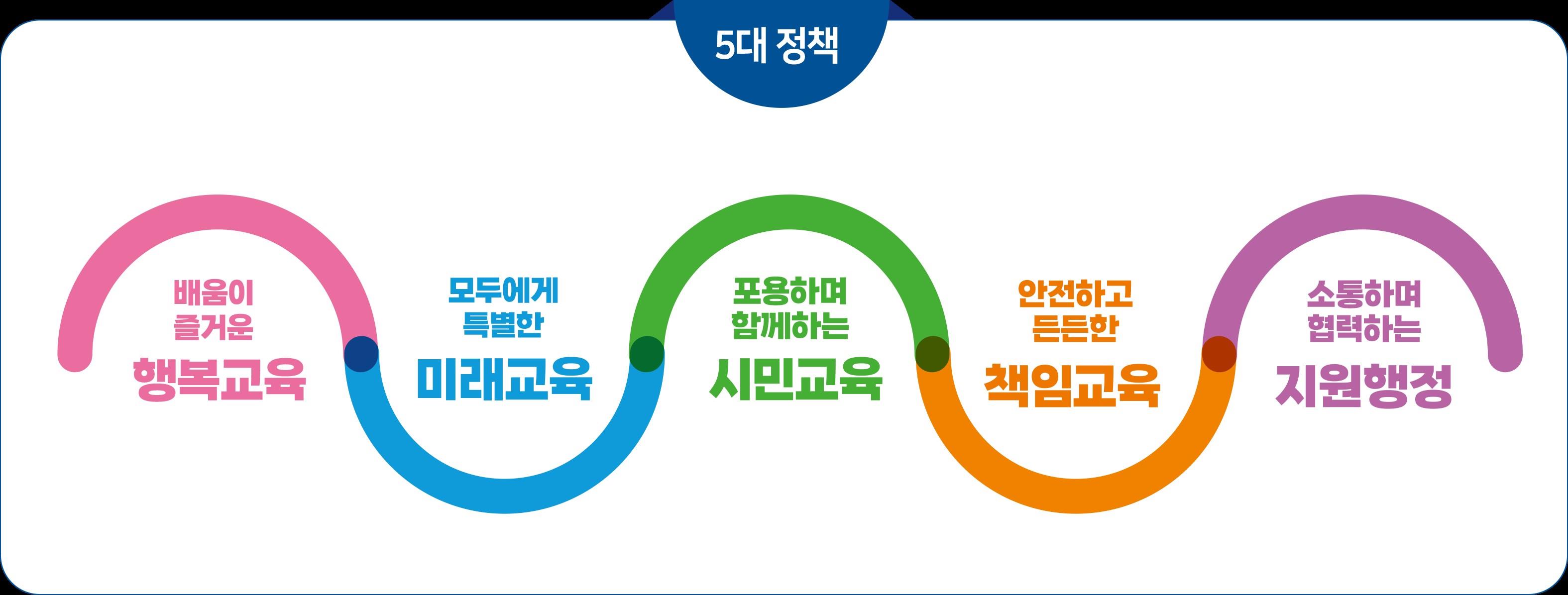 5대 정책

배움이
즐거운
행복교육

모두에게
특별한
미래교육

포용하며
함께하는
시민교육

안전하고
든든한
책임교육

소통하며
협력하는
지원행정